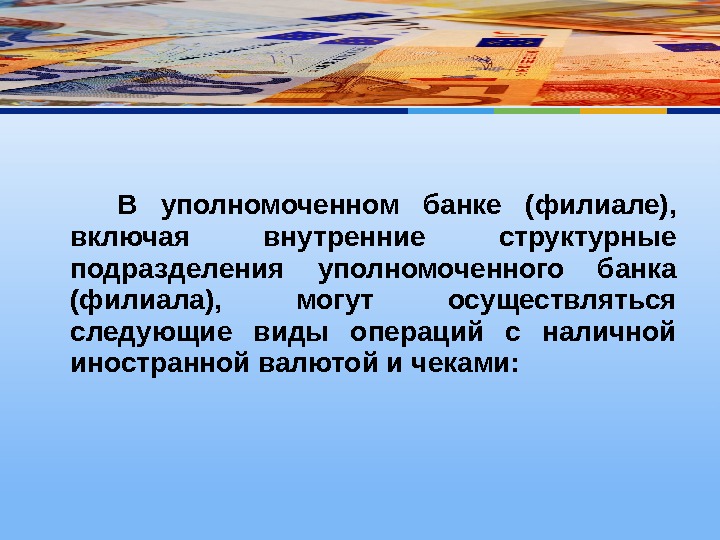 В уполномоченном банке (филиале), включая внутренние структурные подразделения уполномоченного банка (филиала), могут осуществляться следующие виды операций с наличной иностранной валютой и чеками: